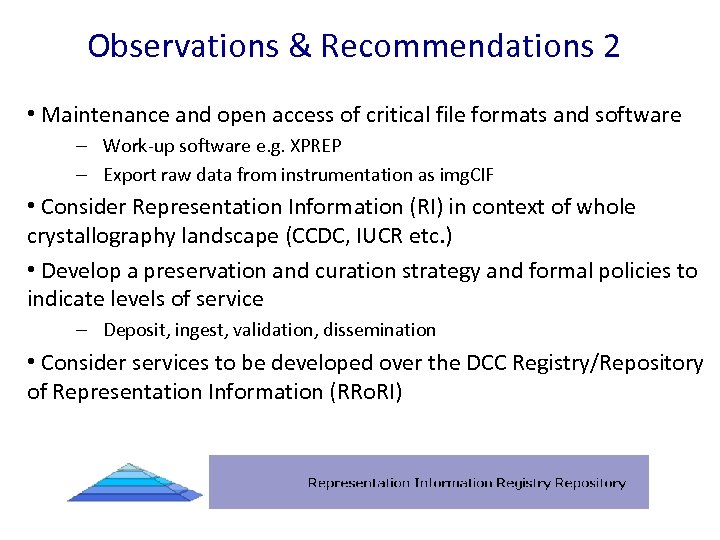 Observations & Recommendations 2

• Maintenance and open access of critical file formats and software

– Work-up software e.g. XPREP

– Export raw data from instrumentation as imgCIF

• Consider Representation Information (RI) in context of whole crystallography landscape (CCDC, IUCR etc.)

• Develop a preservation and curation strategy and formal policies to indicate levels of service

– Deposit, ingest, validation, dissemination

• Consider services to be developed over the DCC Registry/Repository of Representation Information (RRoRI)

Representation Information Registry Repository